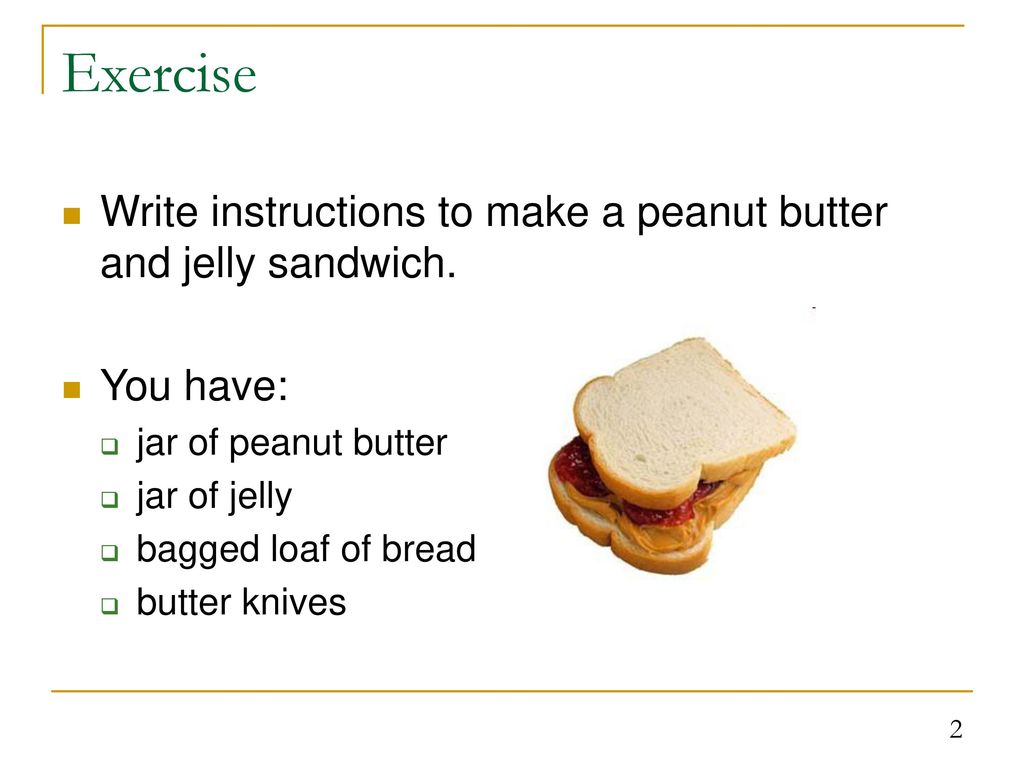 Exercise

Write instructions to make a peanut butter and jelly sandwich.

You have:

jar of peanut butter

jar of jelly

bagged loaf of bread

butter knives

2